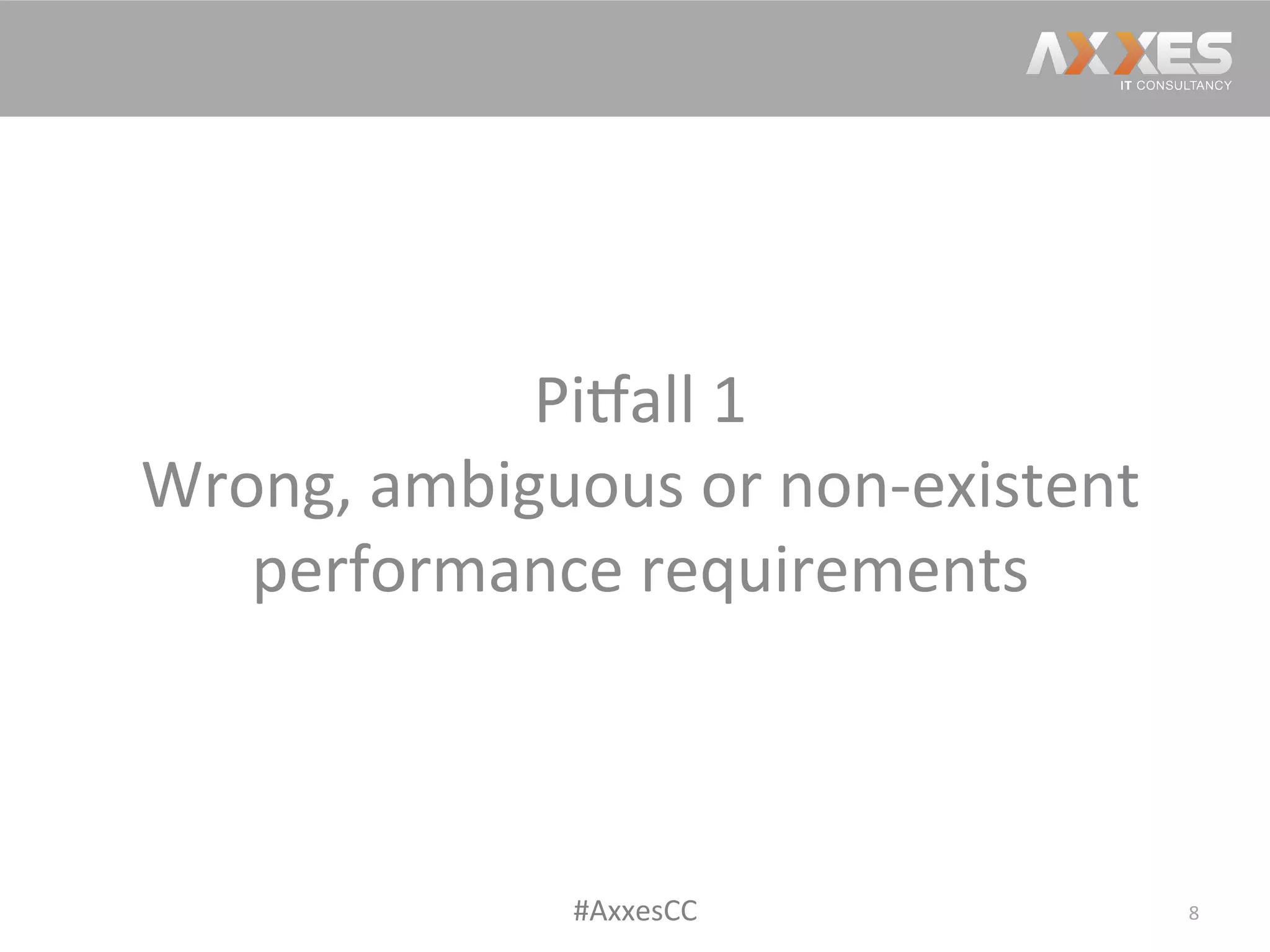 AXXES
IT CONSULTANCY

Pitfall 1
Wrong, ambiguous or non-existent performance requirements

#AxxesCC

8